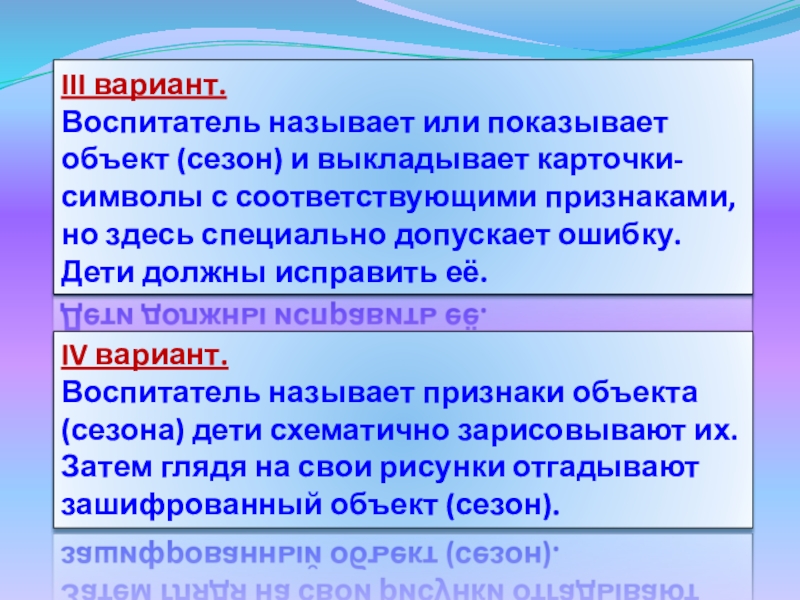 III вариант.
Воспитатель называет или показывает объект (сезон) и выкладывает карточки-символы с соответствующими признаками, но здесь специально допускает ошибку. Дети должны исправить её.

IV вариант.
Воспитатель называет признаки объекта (сезона) дети схематично зарисовывают их. Затем глядя на свои рисунки отгадывают зашифрованный объект (сезон).